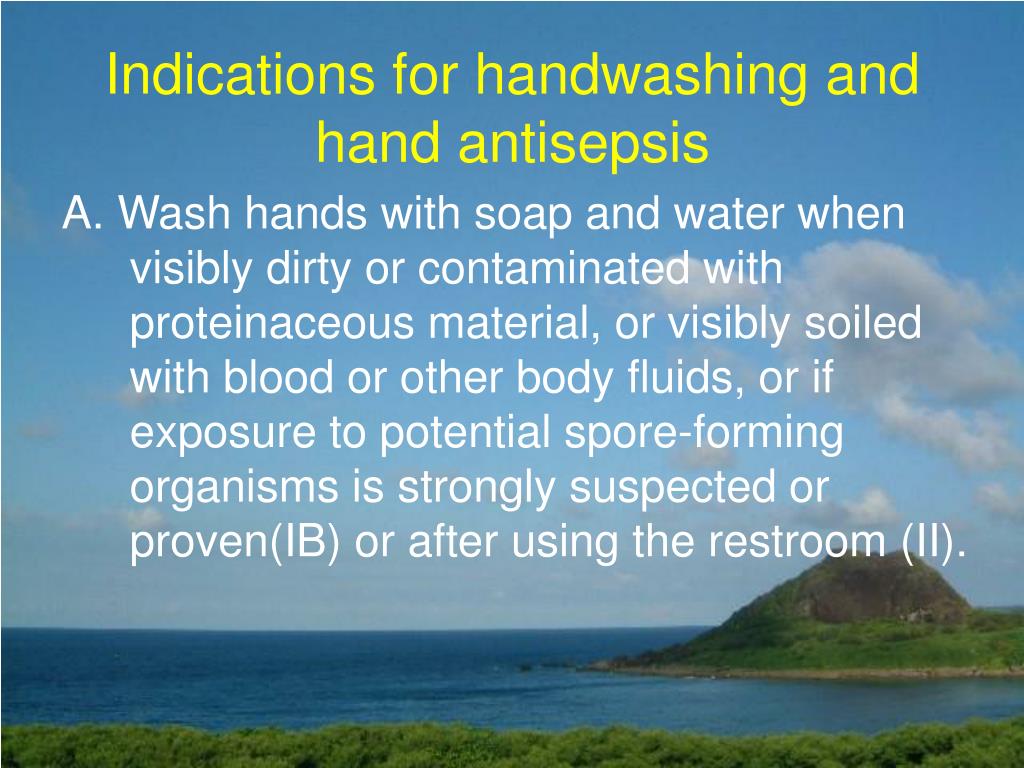 Indications for handwashing and hand antisepsis

A. Wash hands with soap and water when visibly dirty or contaminated with proteinaceous material, or visibly soiled with blood or other body fluids, or if exposure to potential spore-forming organisms is strongly suspected or proven(IB) or after using the restroom (II).